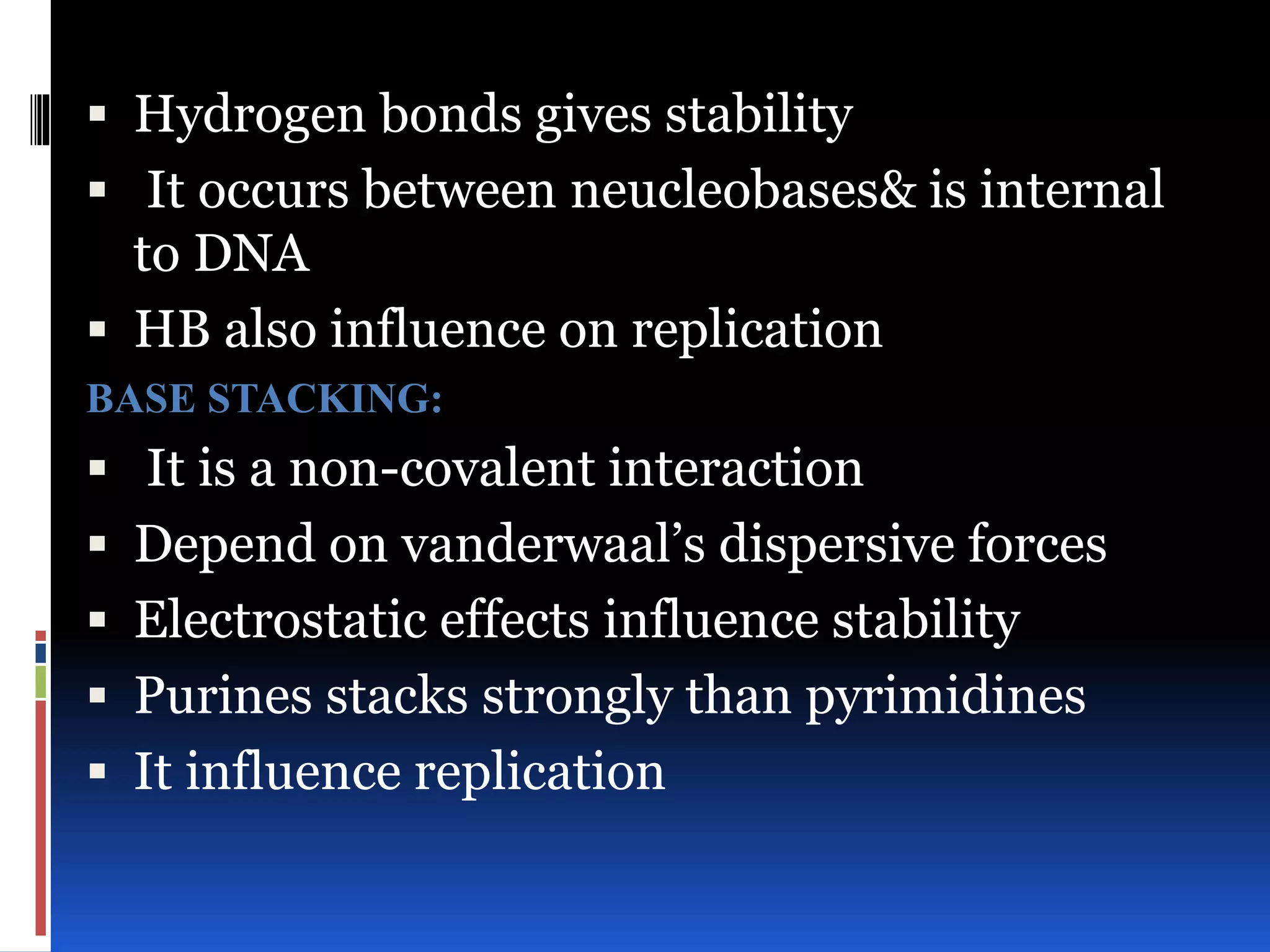 ▪ Hydrogen bonds gives stability
▪ It occurs between neucleobases& is internal to DNA
▪ HB also influence on replication

BASE STACKING:
▪ It is a non-covalent interaction
▪ Depend on vanderwaal's dispersive forces
▪ Electrostatic effects influence stability
▪ Purines stacks strongly than pyrimidines
▪ It influence replication